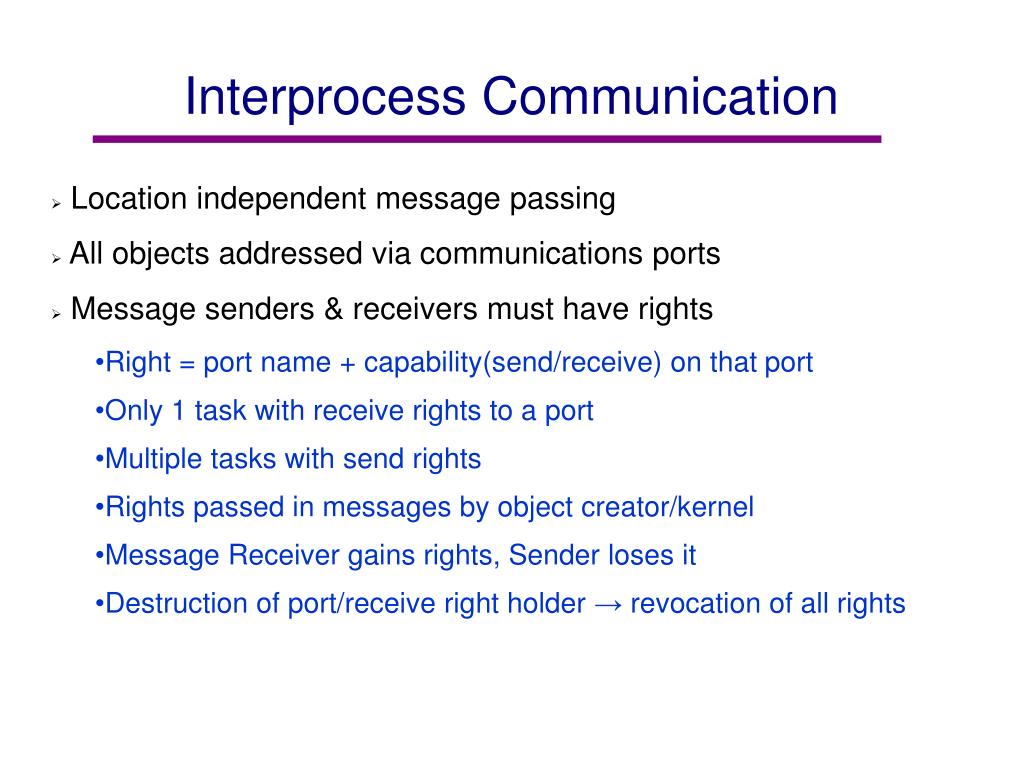 Interprocess Communication

➢ Location independent message passing

➢ All objects addressed via communications ports

➢ Message senders & receivers must have rights

•Right = port name + capability(send/receive) on that port

•Only 1 task with receive rights to a port

•Multiple tasks with send rights

•Rights passed in messages by object creator/kernel

•Message Receiver gains rights, Sender loses it

•Destruction of port/receive right holder → revocation of all rights